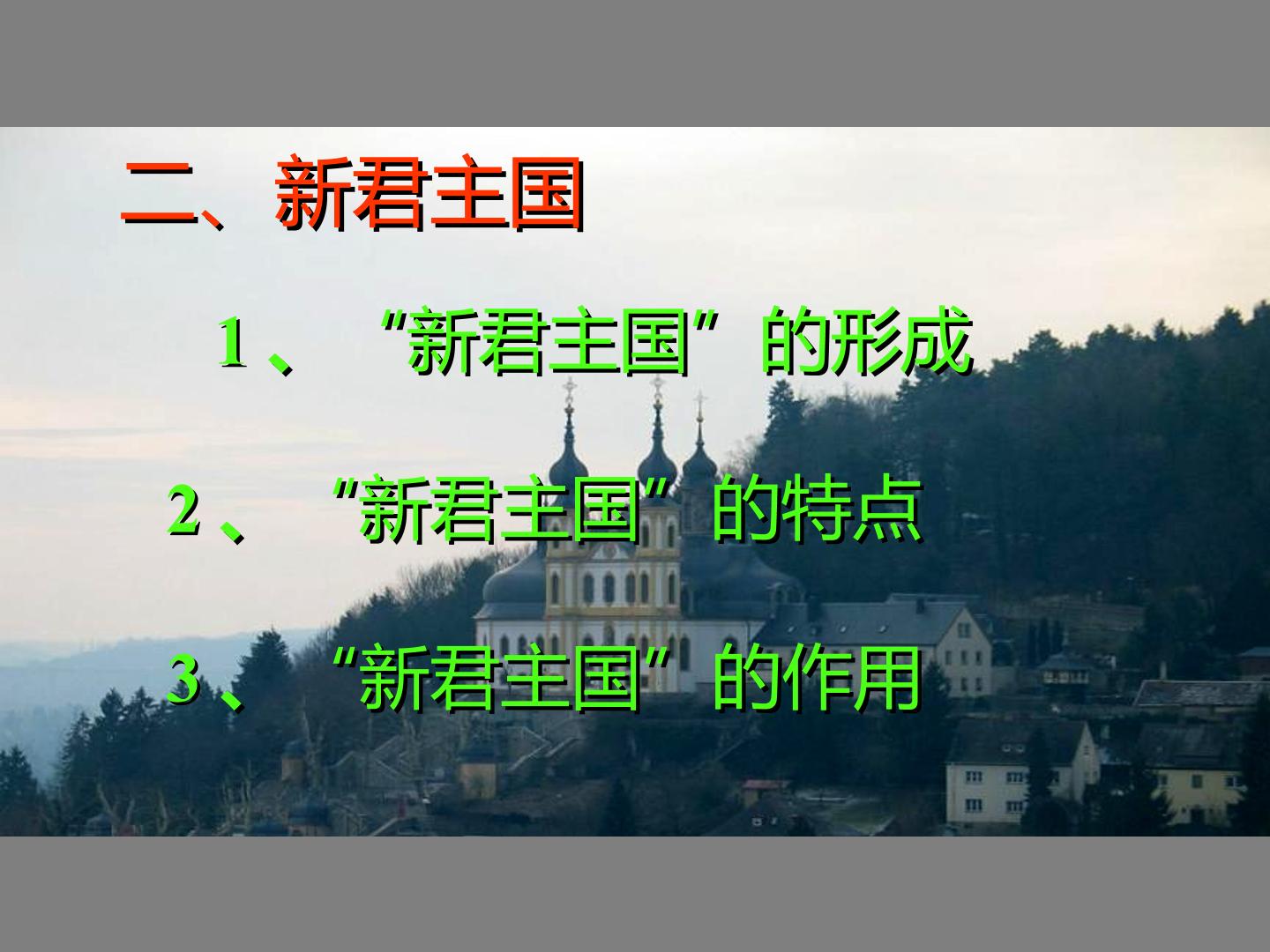 二、新君主国

1、“新君主国”的形成

2、“新君主国”的特点

3、“新君主国”的作用